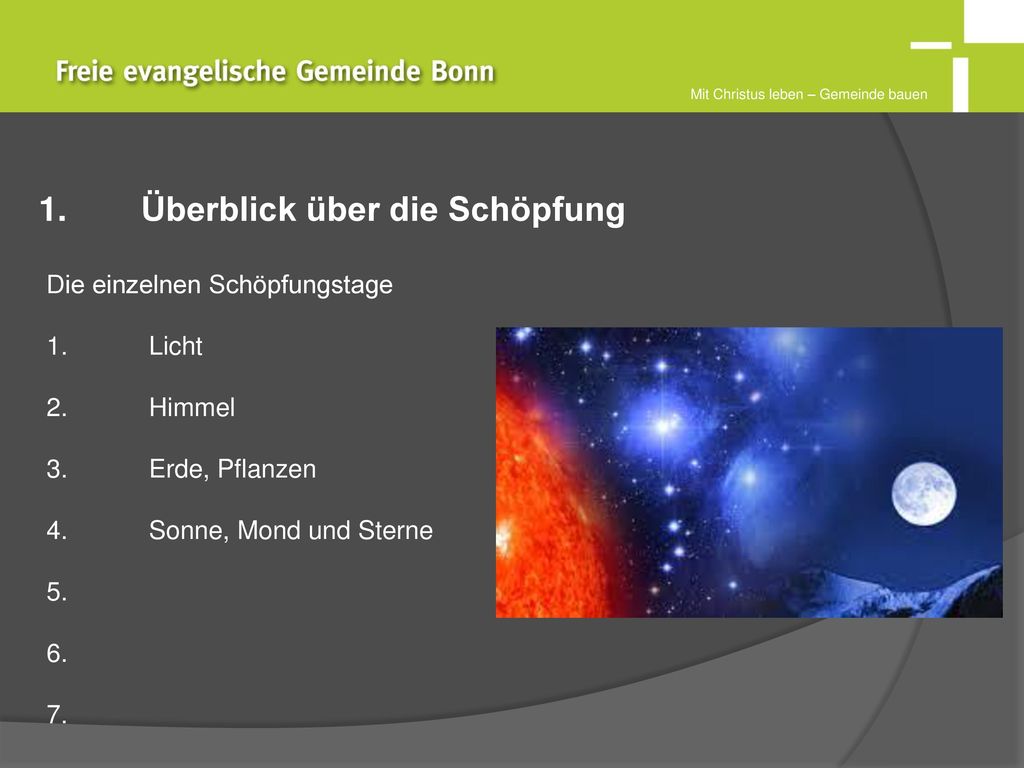 Freie evangelische Gemeinde Bonn

Mit Christus leben – Gemeinde bauen

1. Überblick über die Schöpfung

Die einzelnen Schöpfungstage

1. Licht

2. Himmel

3. Erde, Pflanzen

4. Sonne, Mond und Sterne

5.

6.

7.